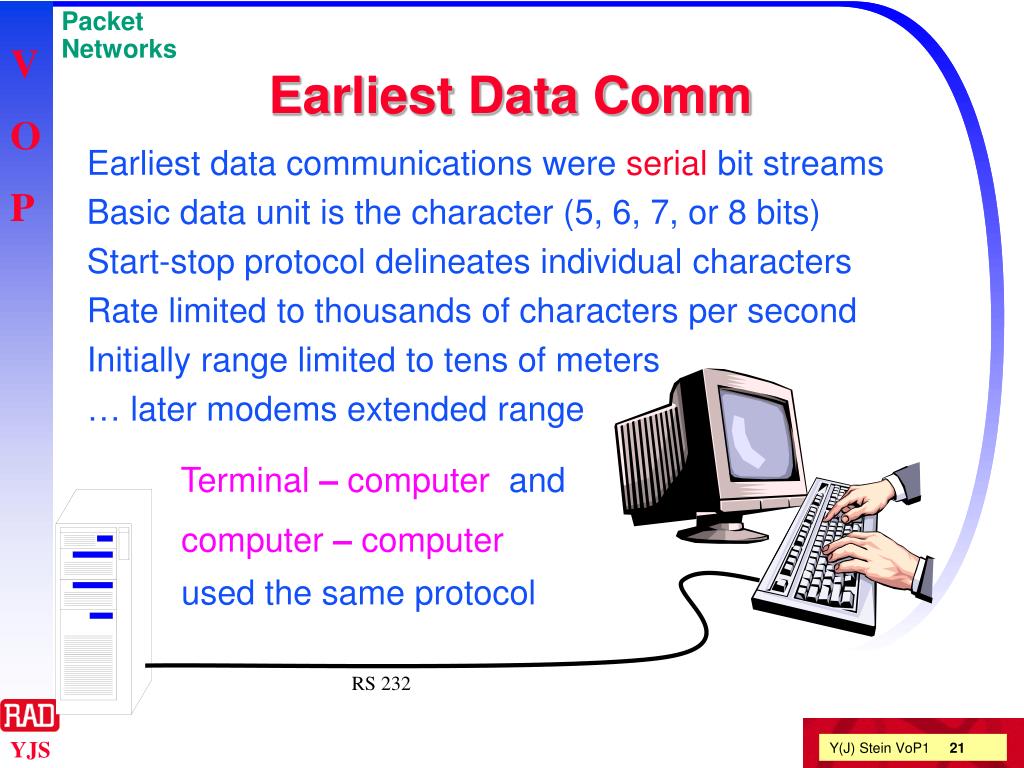 Packet Networks

V
O
P

Earliest Data Comm

Earliest data communications were serial bit streams
Basic data unit is the character (5, 6, 7, or 8 bits)
Start-stop protocol delineates individual characters
Rate limited to thousands of characters per second
Initially range limited to tens of meters
… later modems extended range

Terminal – computer and
computer – computer
used the same protocol

RS 232

RAD
YJS

Y(J) Stein VoP1 21